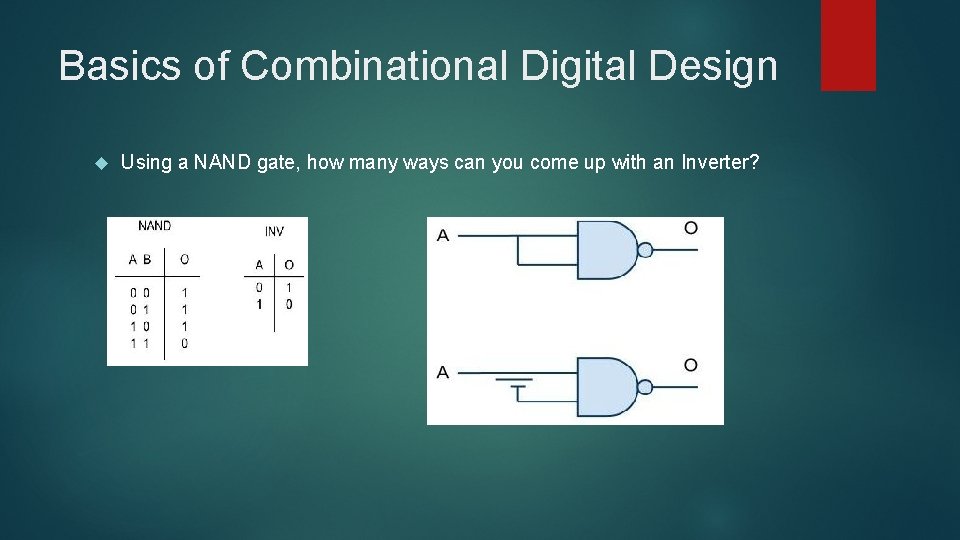 Basics of Combinational Digital Design

Using a NAND gate, how many ways can you come up with an Inverter?

NAND

| A B | O |
|---|---|
| 0 0 | 1 |
| 0 1 | 1 |
| 1 0 | 1 |
| 1 1 | 0 |

INV

| A | O |
|---|---|
| 0 | 1 |
| 1 | 0 |

A O

A O